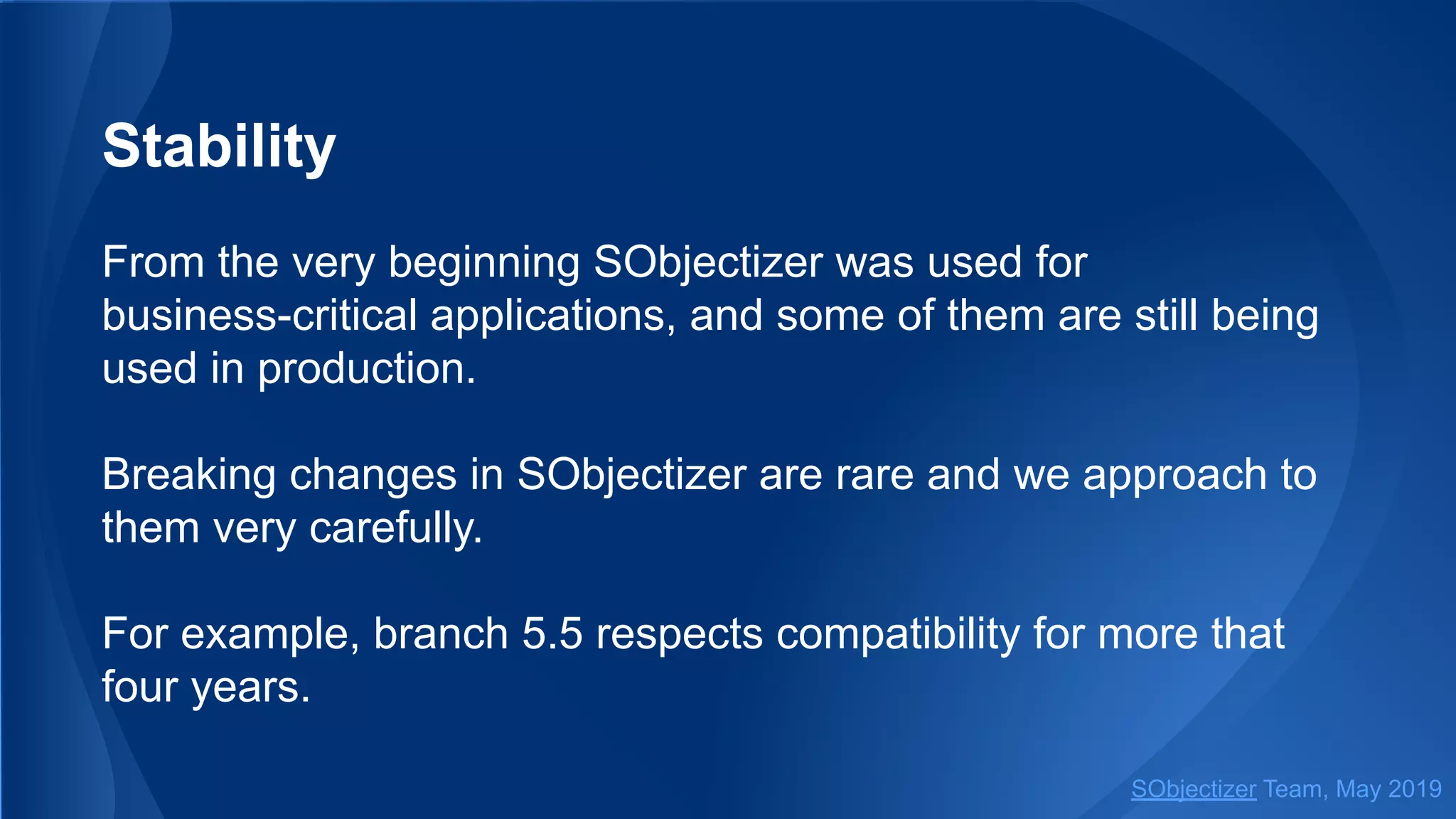 Stability

From the very beginning SObjectizer was used for business-critical applications, and some of them are still being used in production.

Breaking changes in SObjectizer are rare and we approach to them very carefully.

For example, branch 5.5 respects compatibility for more that four years.

SObjectizer Team, May 2019